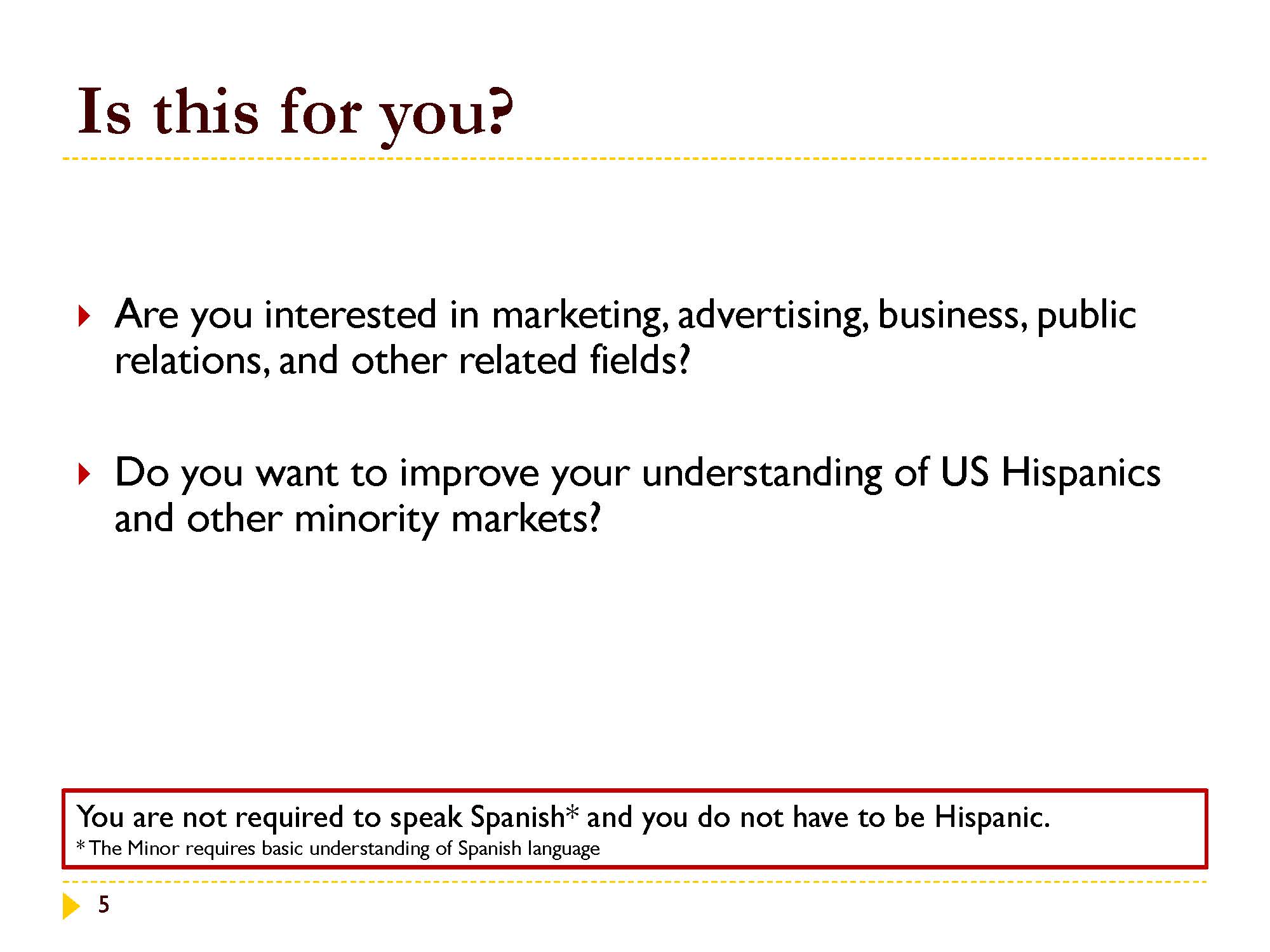 Is this for you?

Are you interested in marketing, advertising, business, public relations, and other related fields?

Do you want to improve your understanding of US Hispanics and other minority markets?

You are not required to speak Spanish* and you do not have to be Hispanic.
* The Minor requires basic understanding of Spanish language

5